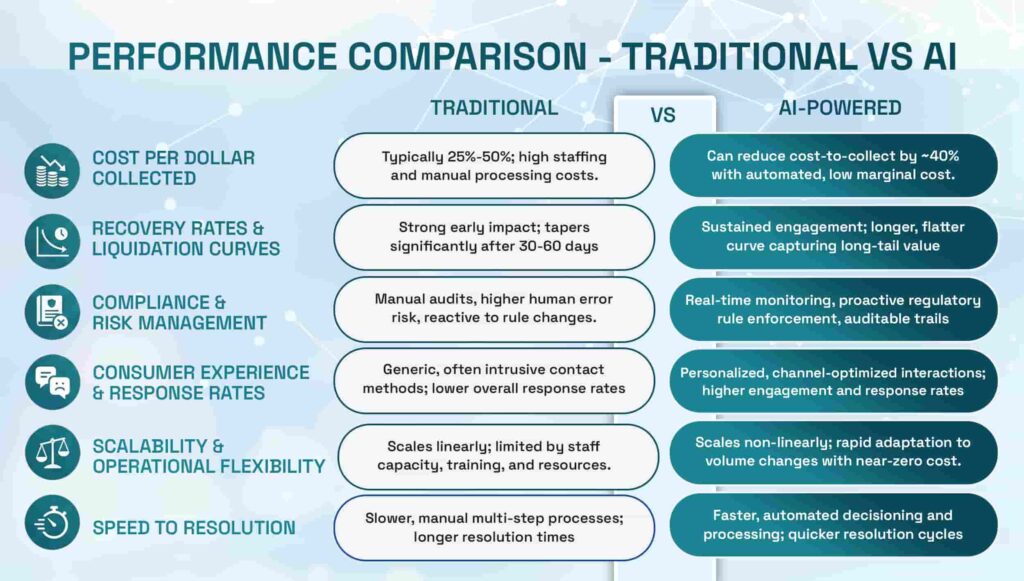 PERFORMANCE COMPARISON - TRADITIONAL VS AI

| | TRADITIONAL | VS | AI-POWERED |
|---|---|---|---|
| COST PER DOLLAR COLLECTED | Typically 25%-50%; high staffing and manual processing costs. | | Can reduce cost-to-collect by ~40% with automated, low marginal cost. |
| RECOVERY RATES & LIQUIDATION CURVES | Strong early impact; tapers significantly after 30-60 days | | Sustained engagement; longer, flatter curve capturing long-tail value |
| COMPLIANCE & RISK MANAGEMENT | Manual audits, higher human error risk, reactive to rule changes. | | Real-time monitoring, proactive regulatory rule enforcement, auditable trails |
| CONSUMER EXPERIENCE & RESPONSE RATES | Generic, often intrusive contact methods; lower overall response rates | | Personalized, channel-optimized interactions; higher engagement and response rates |
| SCALABILITY & OPERATIONAL FLEXIBILITY | Scales linearly; limited by staff capacity, training, and resources. | | Scales non-linearly; rapid adaptation to volume changes with near-zero cost. |
| SPEED TO RESOLUTION | Slower, manual multi-step processes; longer resolution times | | Faster, automated decisioning and processing; quicker resolution cycles |